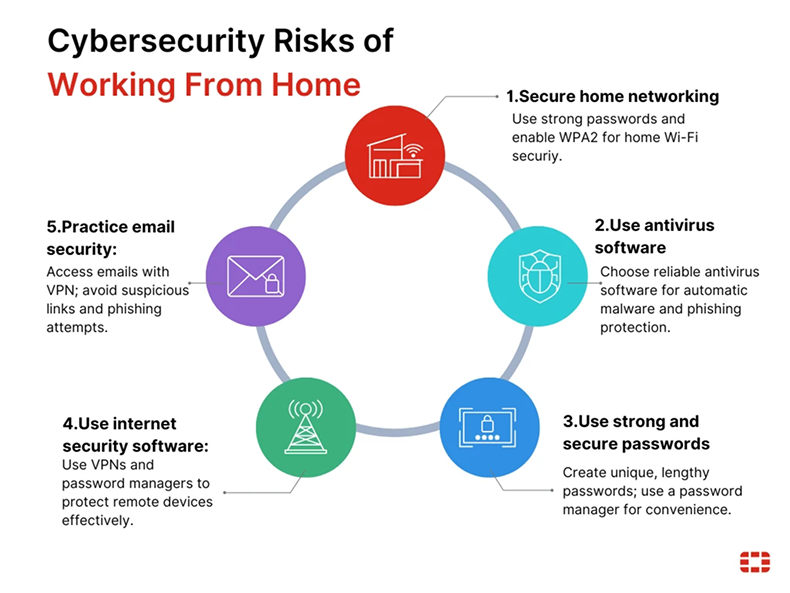 Cybersecurity Risks of
Working From Home

1.Secure home networking
Use strong passwords and enable WPA2 for home Wi-Fi securiy.

2.Use antivirus software
Choose reliable antivirus software for automatic malware and phishing protection.

3.Use strong and secure passwords
Create unique, lengthy passwords; use a password manager for convenience.

4.Use internet security software:
Use VPNs and password managers to protect remote devices effectively.

5.Practice email security:
Access emails with VPN; avoid suspicious links and phishing attempts.